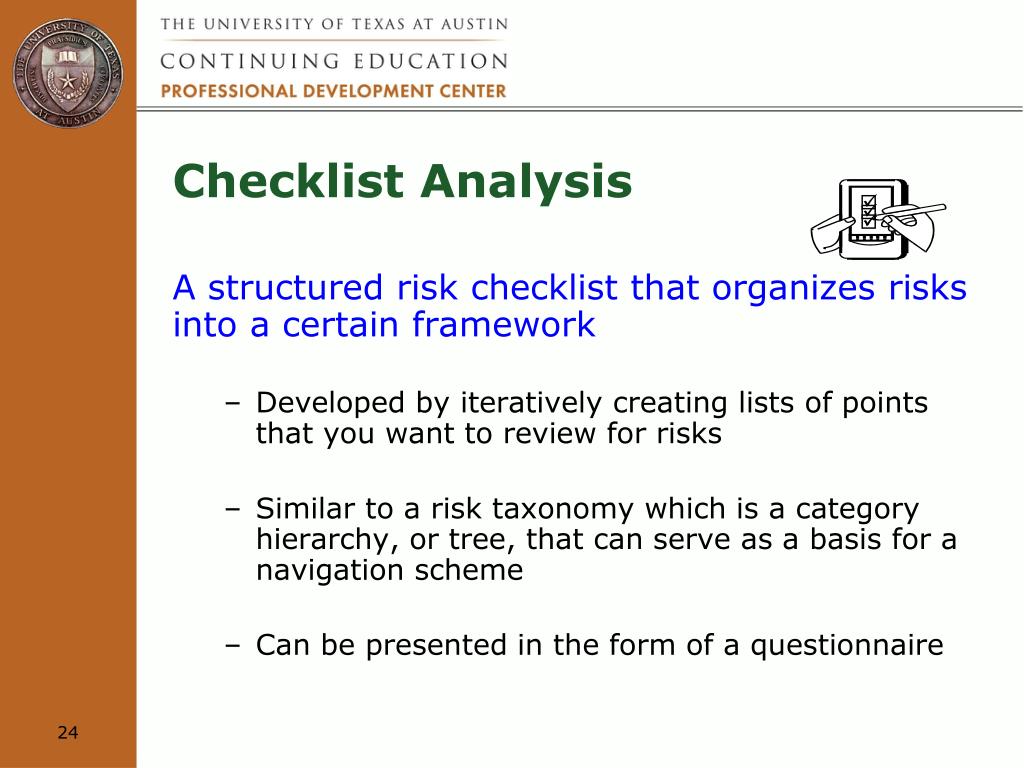 THE UNIVERSITY OF TEXAS AT AUSTIN
CONTINUING EDUCATION
PROFESSIONAL DEVELOPMENT CENTER

Checklist Analysis

A structured risk checklist that organizes risks into a certain framework

– Developed by iteratively creating lists of points that you want to review for risks

– Similar to a risk taxonomy which is a category hierarchy, or tree, that can serve as a basis for a navigation scheme

– Can be presented in the form of a questionnaire

24